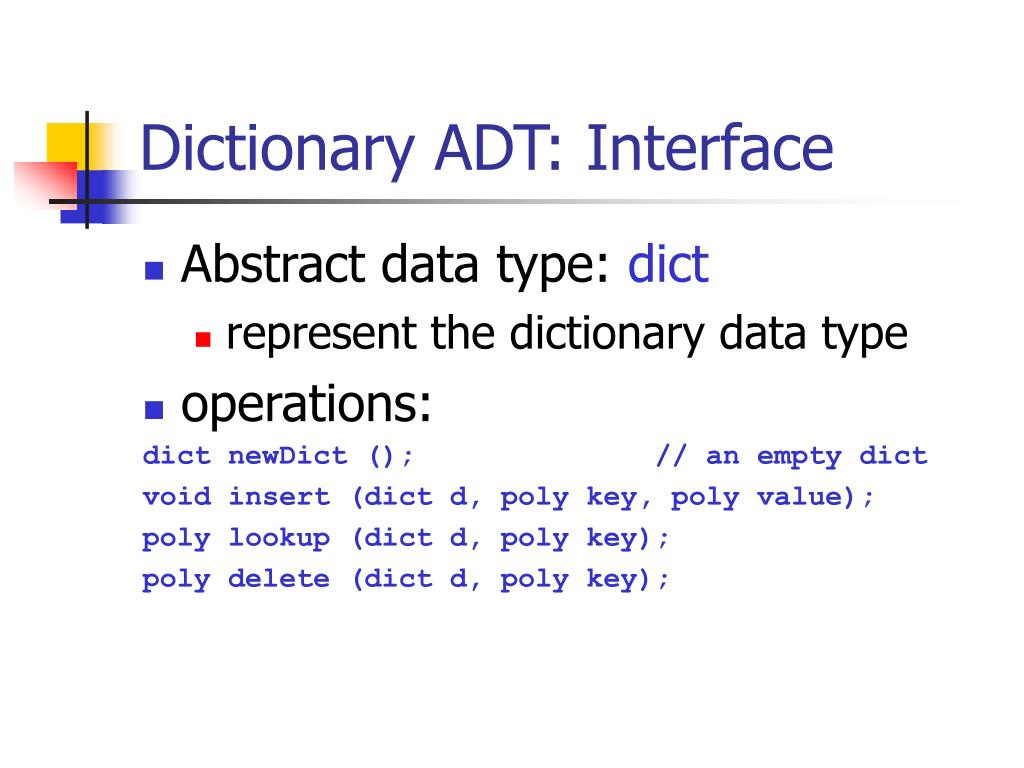 Dictionary ADT: Interface

Abstract data type: dict

represent the dictionary data type

operations:

dict newDict ();                // an empty dict
void insert (dict d, poly key, poly value);
poly lookup (dict d, poly key);
poly delete (dict d, poly key);